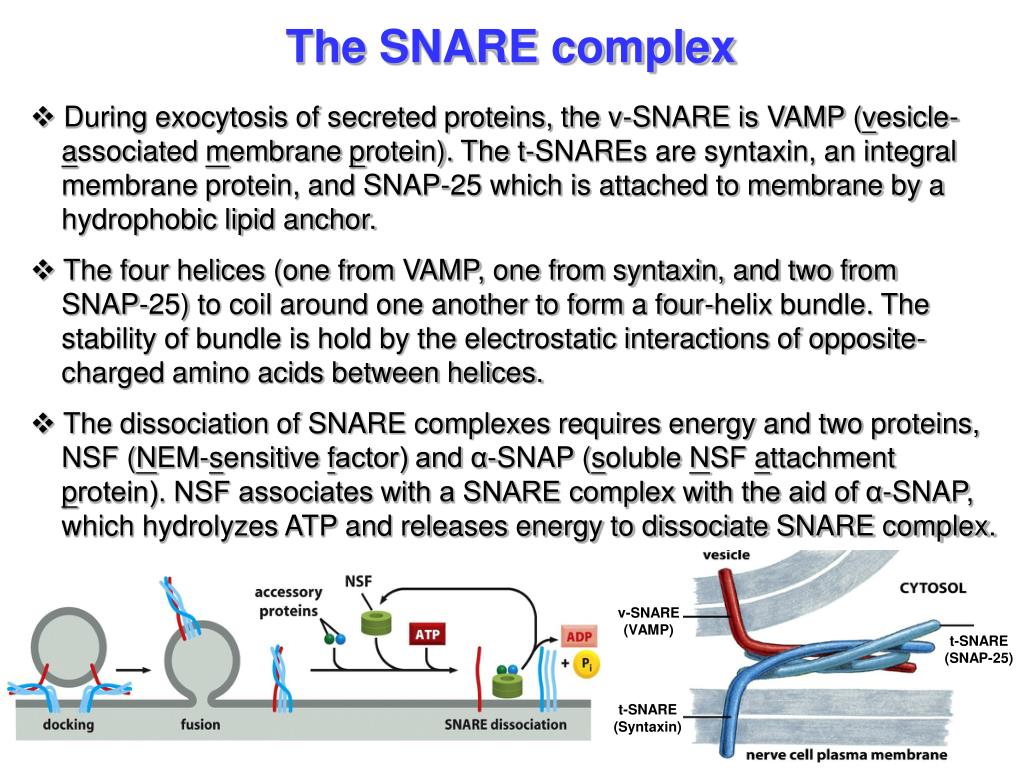 The SNARE complex

❖ During exocytosis of secreted proteins, the v-SNARE is VAMP (vesicle-associated membrane protein). The t-SNAREs are syntaxin, an integral membrane protein, and SNAP-25 which is attached to membrane by a hydrophobic lipid anchor.

❖ The four helices (one from VAMP, one from syntaxin, and two from SNAP-25) to coil around one another to form a four-helix bundle. The stability of bundle is hold by the electrostatic interactions of opposite-charged amino acids between helices.

❖ The dissociation of SNARE complexes requires energy and two proteins, NSF (NEM-sensitive factor) and α-SNAP (soluble NSF attachment protein). NSF associates with a SNARE complex with the aid of α-SNAP, which hydrolyzes ATP and releases energy to dissociate SNARE complex.

accessory proteins
NSF
ATP
ADP
+ $P_i$
docking
fusion
SNARE dissociation

vesicle
CYTOSOL
v-SNARE (VAMP)
t-SNARE (SNAP-25)
t-SNARE (Syntaxin)
nerve cell plasma membrane